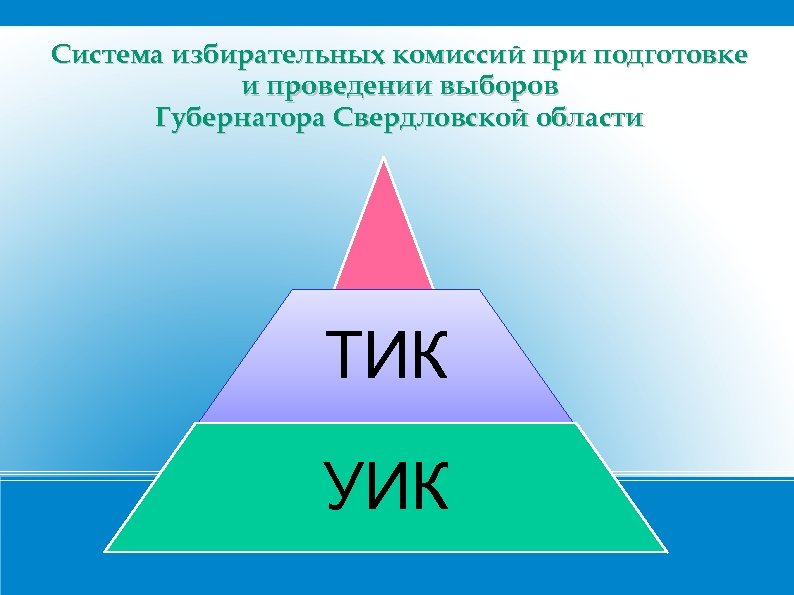 Система избирательных комиссий при подготовке и проведении выборов Губернатора Свердловской области

ТИК

УИК